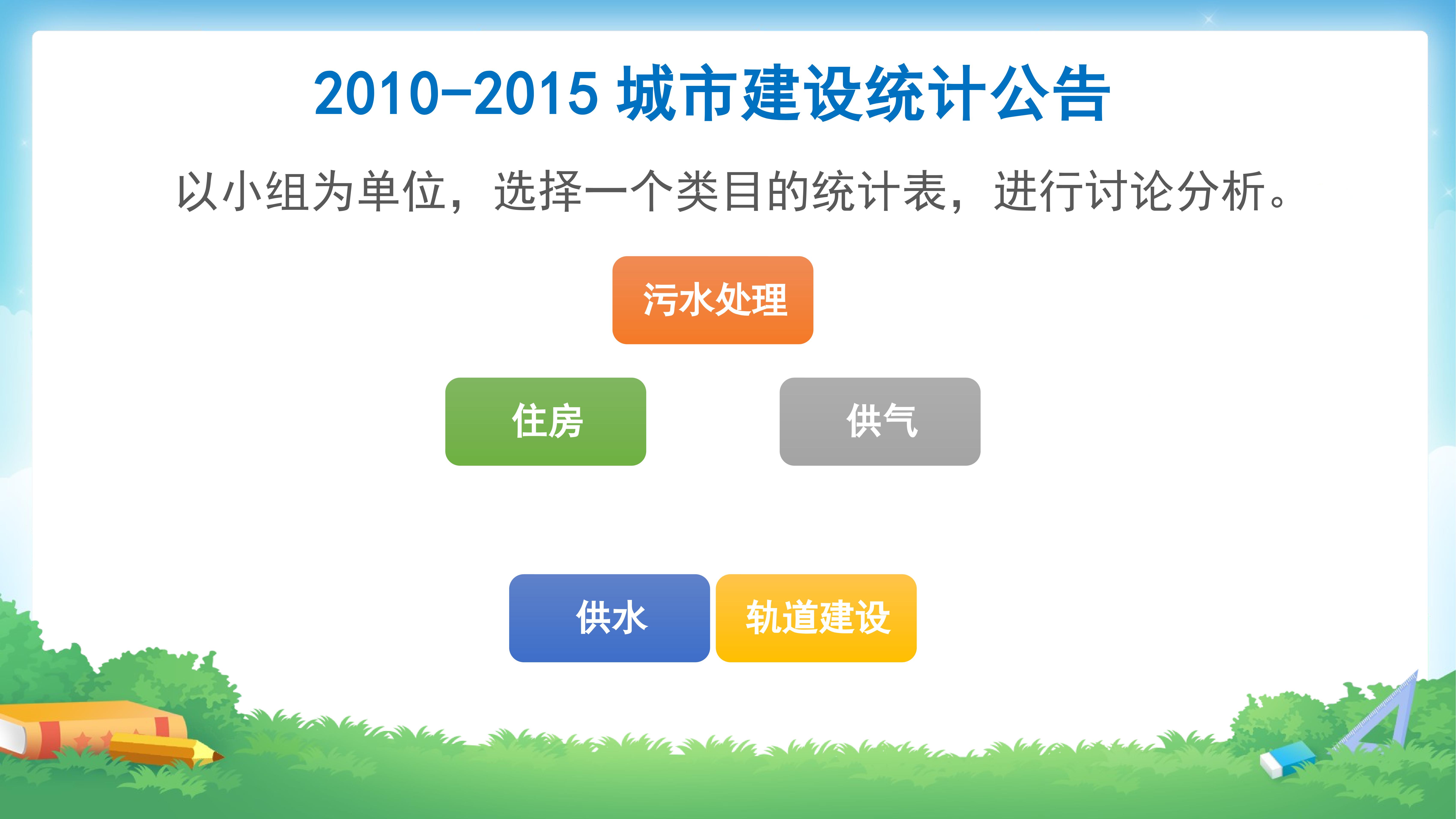 2010-2015 城市建设统计公告

以小组为单位，选择一个类目的统计表，进行讨论分析。

污水处理

住房

供气

供水

轨道建设